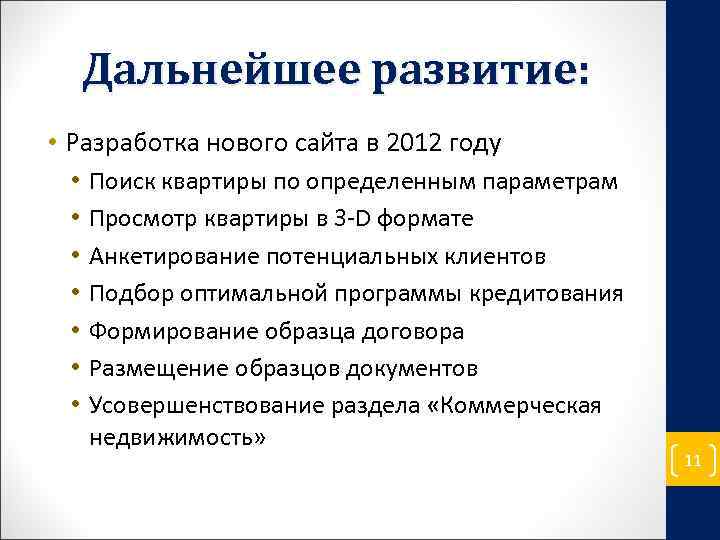 Дальнейшее развитие:

• Разработка нового сайта в 2012 году
  • Поиск квартиры по определенным параметрам
  • Просмотр квартиры в 3-D формате
  • Анкетирование потенциальных клиентов
  • Подбор оптимальной программы кредитования
  • Формирование образца договора
  • Размещение образцов документов
  • Усовершенствование раздела «Коммерческая недвижимость»

11